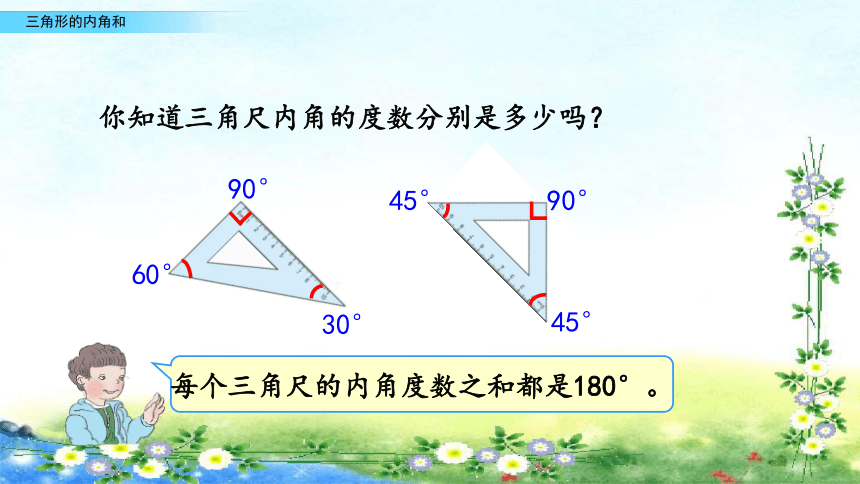 三角形的内角和

你知道三角尺内角的度数分别是多少吗？

90°
60°
30°

45°
90°
45°

每个三角尺的内角度数之和都是180°。